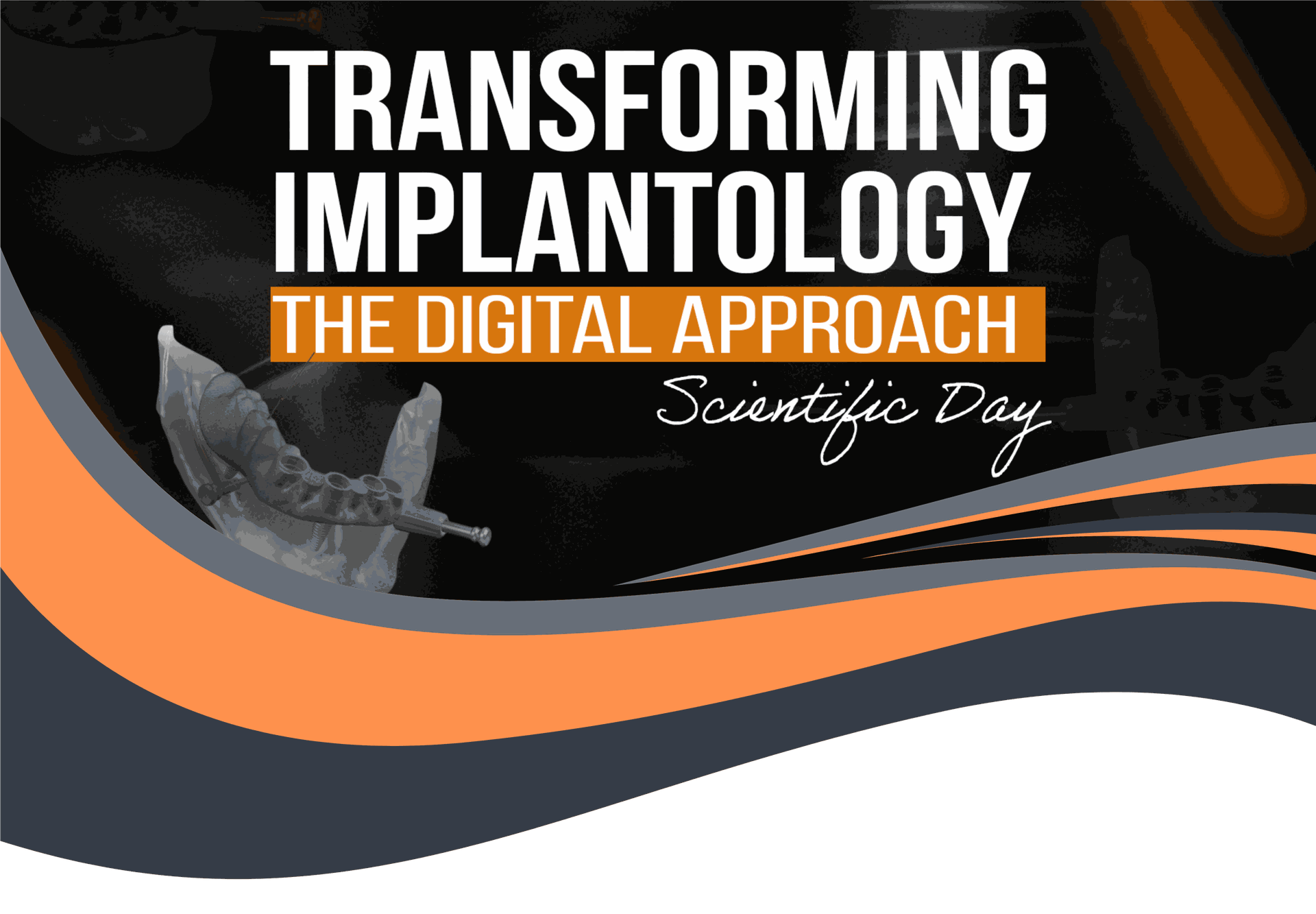 TRANSFORMING IMPLANTOLOGY
THE DIGITAL APPROACH
Scientific Day